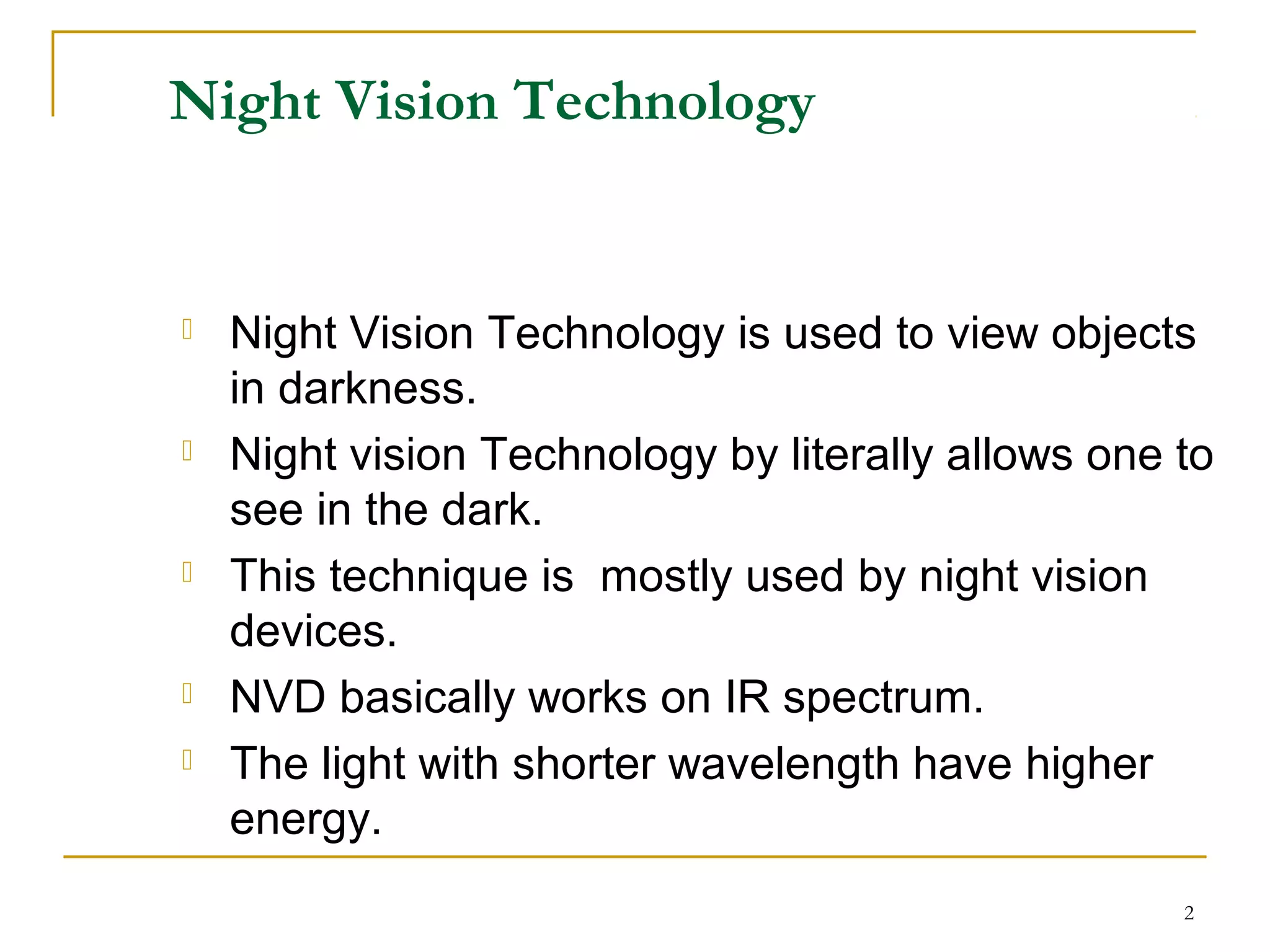 Night Vision Technology

Night Vision Technology is used to view objects in darkness.

Night vision Technology by literally allows one to see in the dark.

This technique is  mostly used by night vision devices.

NVD basically works on IR spectrum.

The light with shorter wavelength have higher energy.

2